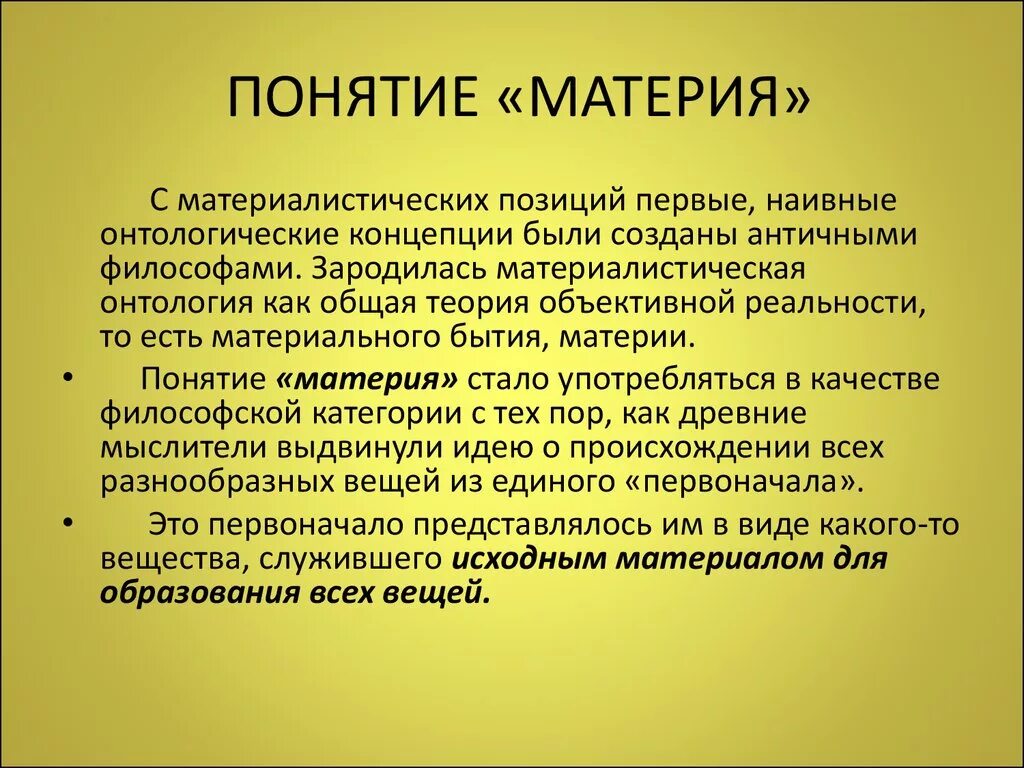 ПОНЯТИЕ «МАТЕРИЯ»

С материалистических позиций первые, наивные онтологические концепции были созданы античными философами. Зародилась материалистическая онтология как общая теория объективной реальности, то есть материального бытия, материи.

• Понятие «материя» стало употребляться в качестве философской категории с тех пор, как древние мыслители выдвинули идею о происхождении всех разнообразных вещей из единого «первоначала».

• Это первоначало представлялось им в виде какого-то вещества, служившего исходным материалом для образования всех вещей.